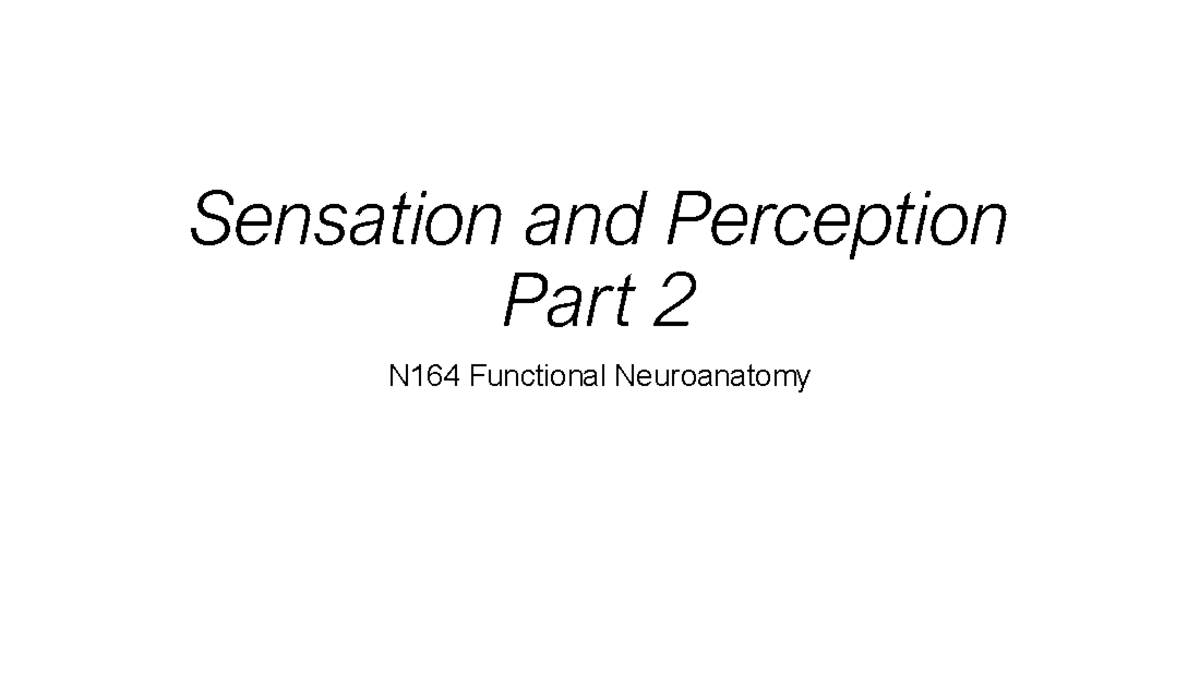 Sensation and Perception
Part 2

N164 Functional Neuroanatomy